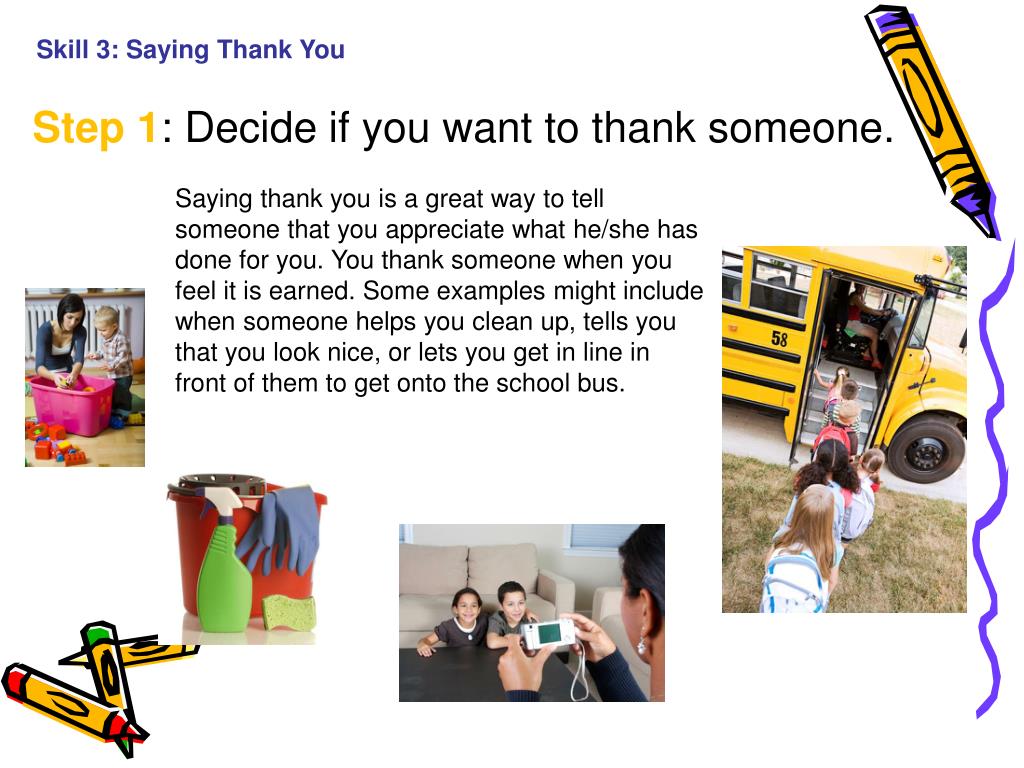 Skill 3: Saying Thank You

Step 1: Decide if you want to thank someone.

Saying thank you is a great way to tell someone that you appreciate what he/she has done for you. You thank someone when you feel it is earned. Some examples might include when someone helps you clean up, tells you that you look nice, or lets you get in line in front of them to get onto the school bus.

58